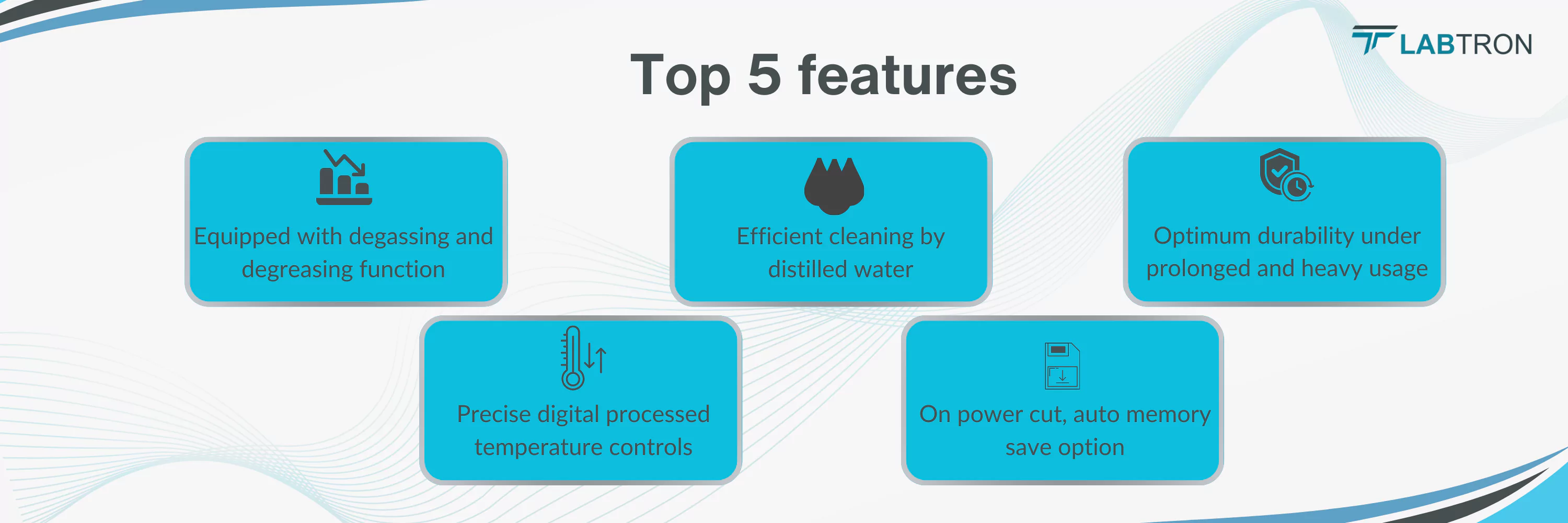 LABTRON

Top 5 features

Equipped with degassing and degreasing function

Efficient cleaning by distilled water

Optimum durability under prolonged and heavy usage

Precise digital processed temperature controls

On power cut, auto memory save option